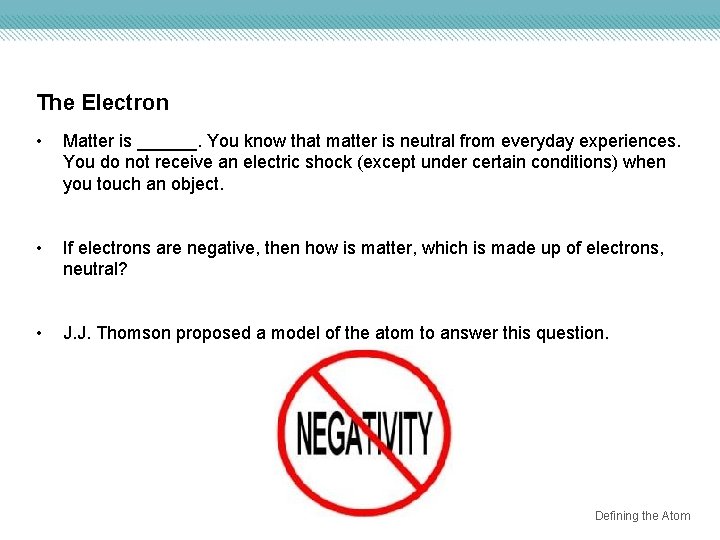 The Electron

• Matter is ______. You know that matter is neutral from everyday experiences. You do not receive an electric shock (except under certain conditions) when you touch an object.

• If electrons are negative, then how is matter, which is made up of electrons, neutral?

• J.J. Thomson proposed a model of the atom to answer this question.

NEGATIVITY

Defining the Atom